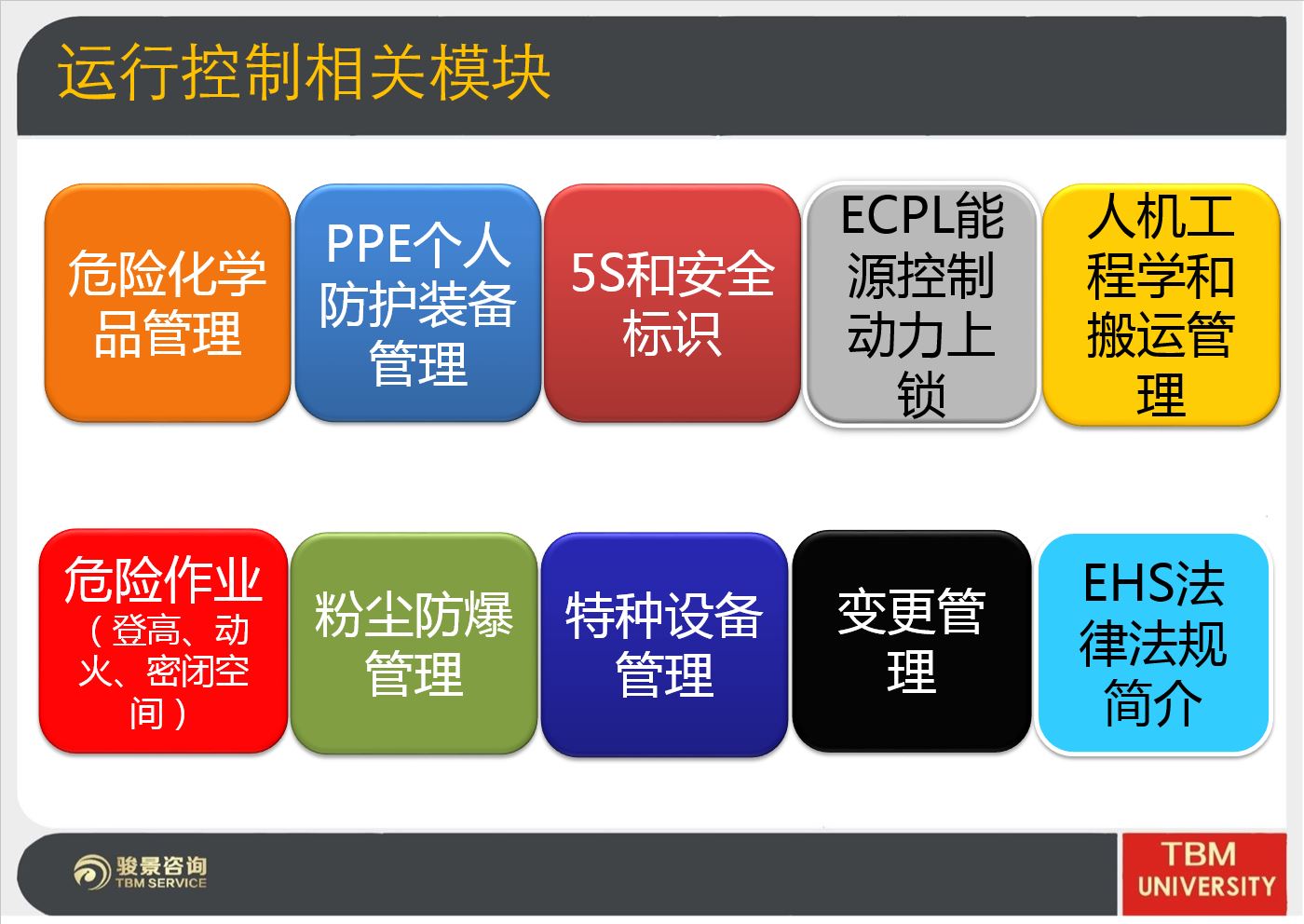 运行控制相关模块

危险化学品管理

PPE个人防护装备管理

5S和安全标识

ECPL能源控制动力上锁

人机工程学和搬运管理

危险作业（登高、动火、密闭空间）

粉尘防爆管理

特种设备管理

变更管理

EHS法律法规简介

骏景咨询
TBM SERVICE

TBM
UNIVERSITY